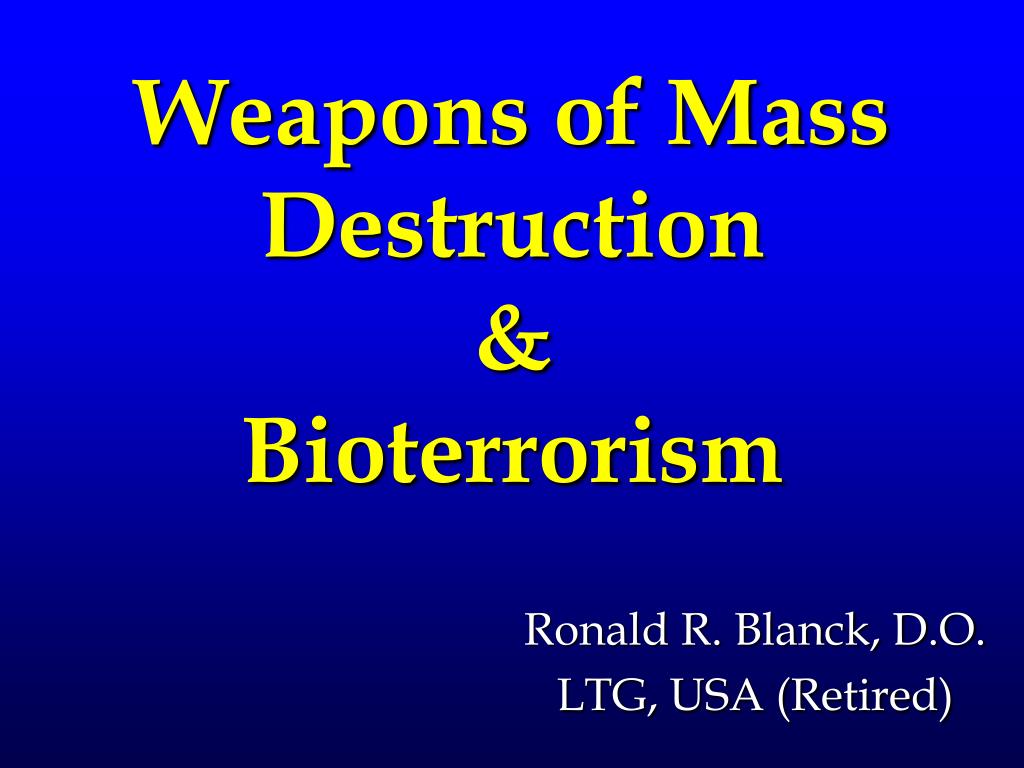 Weapons of Mass Destruction
&
Bioterrorism

Ronald R. Blanck, D.O.
LTG, USA (Retired)